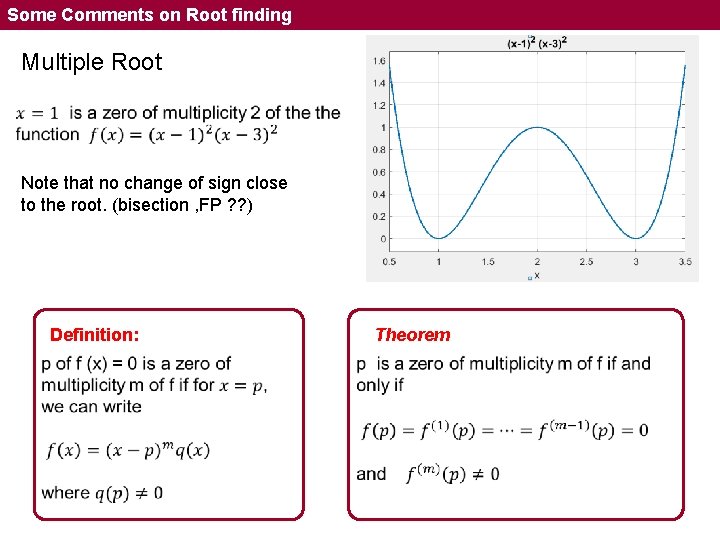 Some Comments on Root finding

Multiple Root

$x = 1$ is a zero of multiplicity 2 of the the function $f(x) = (x-1)^2(x-3)^2$

Note that no change of sign close to the root. (bisection ,FP ??)

$(x-1)^2 (x-3)^2$

1.6
1.4
1.2
1
0.8
0.6
0.4
0.2
0

0.5 1 1.5 2 2.5 3 3.5
x

Definition:

p of f (x) = 0 is a zero of multiplicity m of f if for $x = p$, we can write

$f(x) = (x-p)^m q(x)$

where $q(p) \neq 0$

Theorem

p is a zero of multiplicity m of f if and only if

$f(p) = f^{(1)}(p) = \cdots = f^{(m-1)}(p) = 0$

and $f^{(m)}(p) \neq 0$